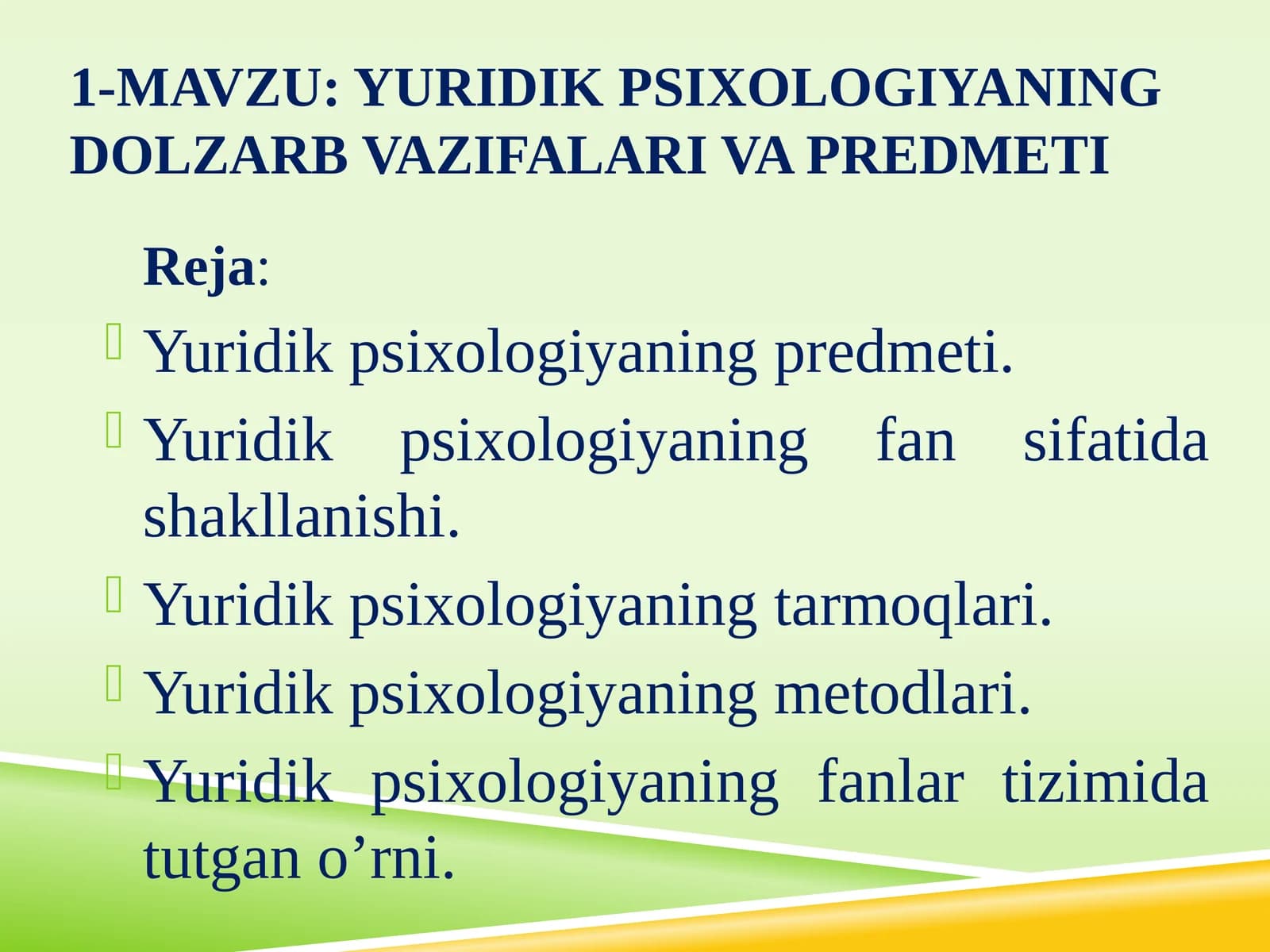 1-MAVZU: YURIDIK PSIXOLOGIYANING DOLZARB VAZIFALARI VA PREDMETI

Reja:

Yuridik psixologiyaning predmeti.

Yuridik psixologiyaning fan sifatida shakllanishi.

Yuridik psixologiyaning tarmoqlari.

Yuridik psixologiyaning metodlari.

Yuridik psixologiyaning fanlar tizimida tutgan o’rni.